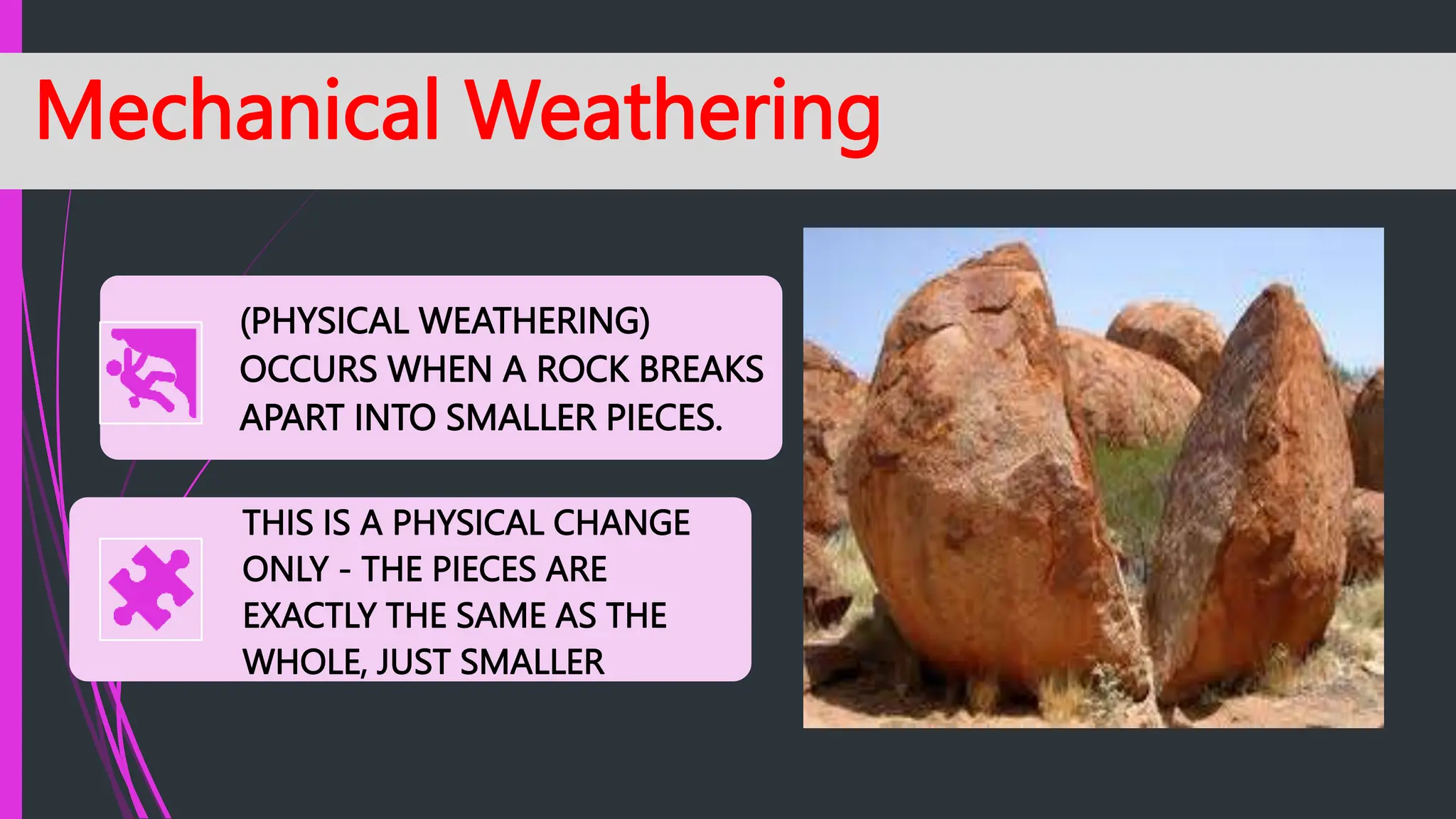 Mechanical Weathering

(PHYSICAL WEATHERING) OCCURS WHEN A ROCK BREAKS APART INTO SMALLER PIECES.

THIS IS A PHYSICAL CHANGE ONLY - THE PIECES ARE EXACTLY THE SAME AS THE WHOLE, JUST SMALLER